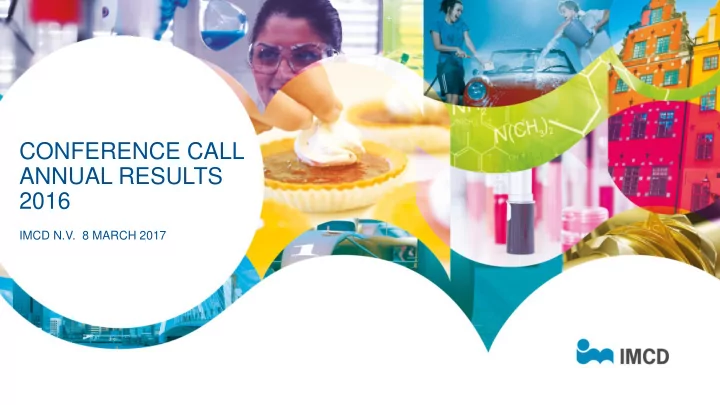 CONFERENCE CALL
ANNUAL RESULTS
2016

IMCD N.V. 8 MARCH 2017

$N(CH_3)_2$

IMCD